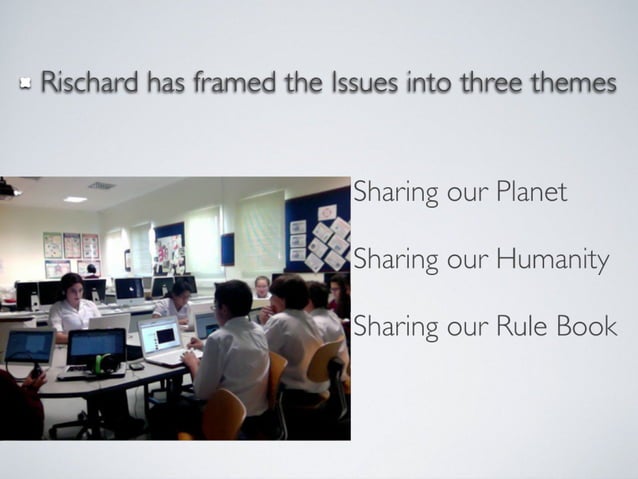 Rischard has framed the Issues into three themes

Sharing our Planet

Sharing our Humanity

Sharing our Rule Book